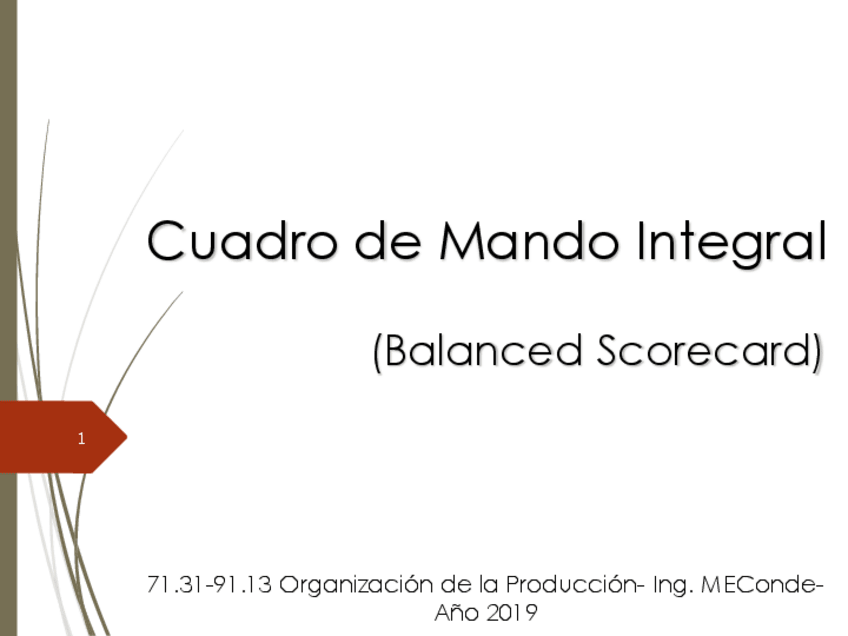 Cuadro de Mando Integral

(Balanced Scorecard)

1

71.31-91.13 Organización de la Producción- Ing. MEConde- Año 2019